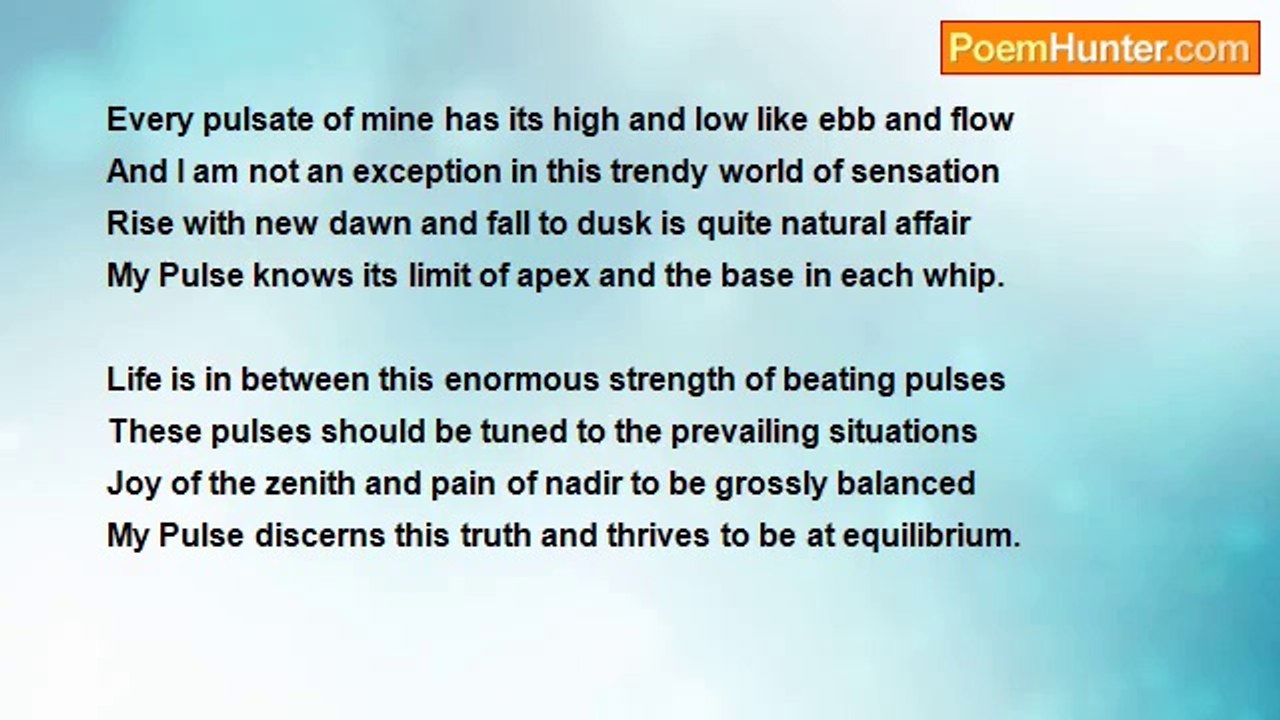 PoemHunter.com

Every pulsate of mine has its high and low like ebb and flow
And I am not an exception in this trendy world of sensation
Rise with new dawn and fall to dusk is quite natural affair
My Pulse knows its limit of apex and the base in each whip.

Life is in between this enormous strength of beating pulses
These pulses should be tuned to the prevailing situations
Joy of the zenith and pain of nadir to be grossly balanced
My Pulse discerns this truth and thrives to be at equilibrium.